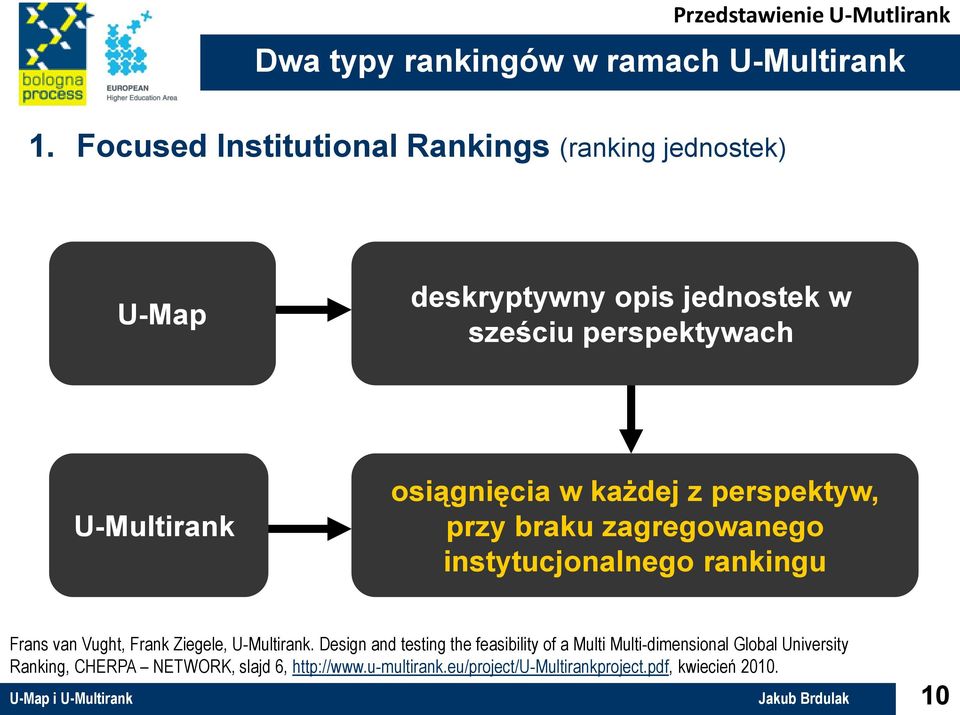 bologna process

EUROPEAN Higher Education Area

Przedstawienie U-Mutlirank

Dwa typy rankingów w ramach U-Multirank

1. Focused Institutional Rankings (ranking jednostek)

U-Map

deskryptywny opis jednostek w sześciu perspektywach

U-Multirank

osiągnięcia w każdej z perspektyw, przy braku zagregowanego instytucjonalnego rankingu

Frans van Vught, Frank Ziegele, U-Multirank. Design and testing the feasibility of a Multi Multi-dimensional Global University Ranking, CHERPA – NETWORK, slajd 6, http://www.u-multirank.eu/project/U-Multirankproject.pdf, kwiecień 2010.

U-Map i U-Multirank

Jakub Brdulak

10